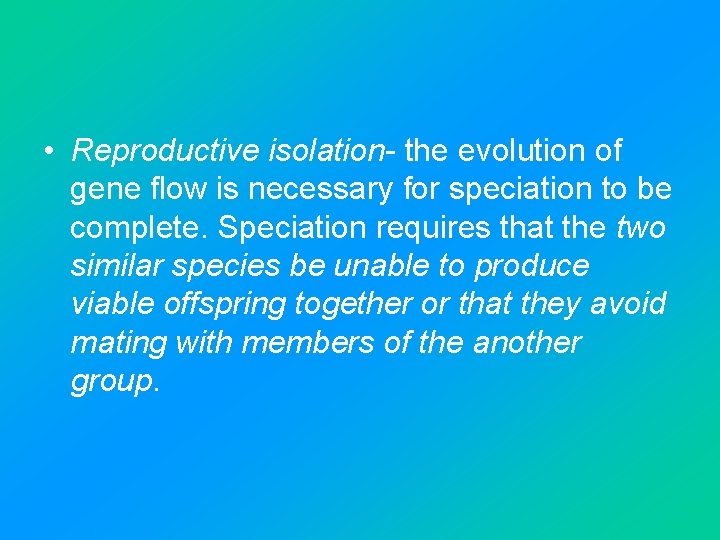 • Reproductive isolation- the evolution of gene flow is necessary for speciation to be complete. Speciation requires that the two similar species be unable to produce viable offspring together or that they avoid mating with members of the another group.